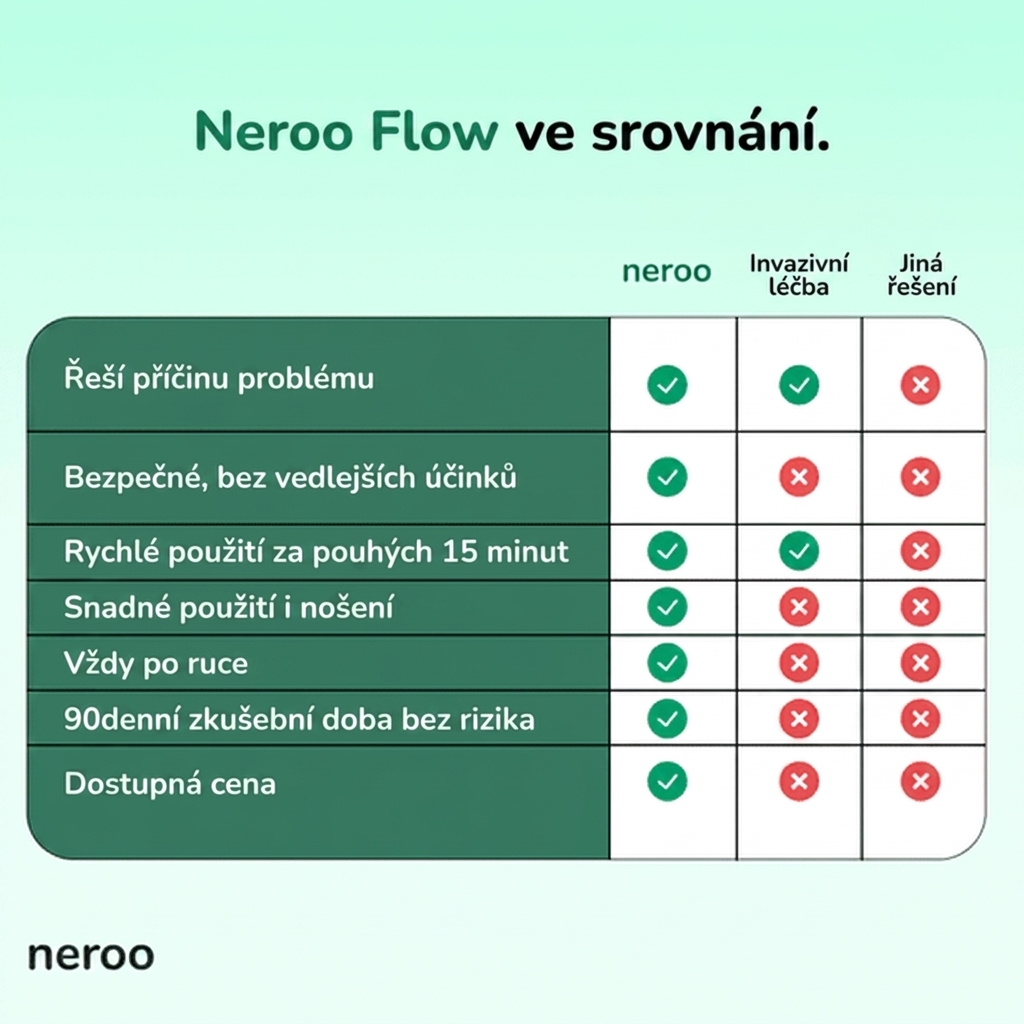 Neroo Flow ve srovnání.

|  | neroo | Invazivní léčba | Jiná řešení |
|---|---|---|---|
| Řeší příčinu problému | ✓ | ✓ | ✗ |
| Bezpečné, bez vedlejších účinků | ✓ | ✗ | ✗ |
| Rychlé použití za pouhých 15 minut | ✓ | ✓ | ✗ |
| Snadné použití i nošení | ✓ | ✗ | ✗ |
| Vždy po ruce | ✓ | ✗ | ✗ |
| 90denní zkušební doba bez rizika | ✓ | ✗ | ✗ |
| Dostupná cena | ✓ | ✗ | ✗ |

neroo